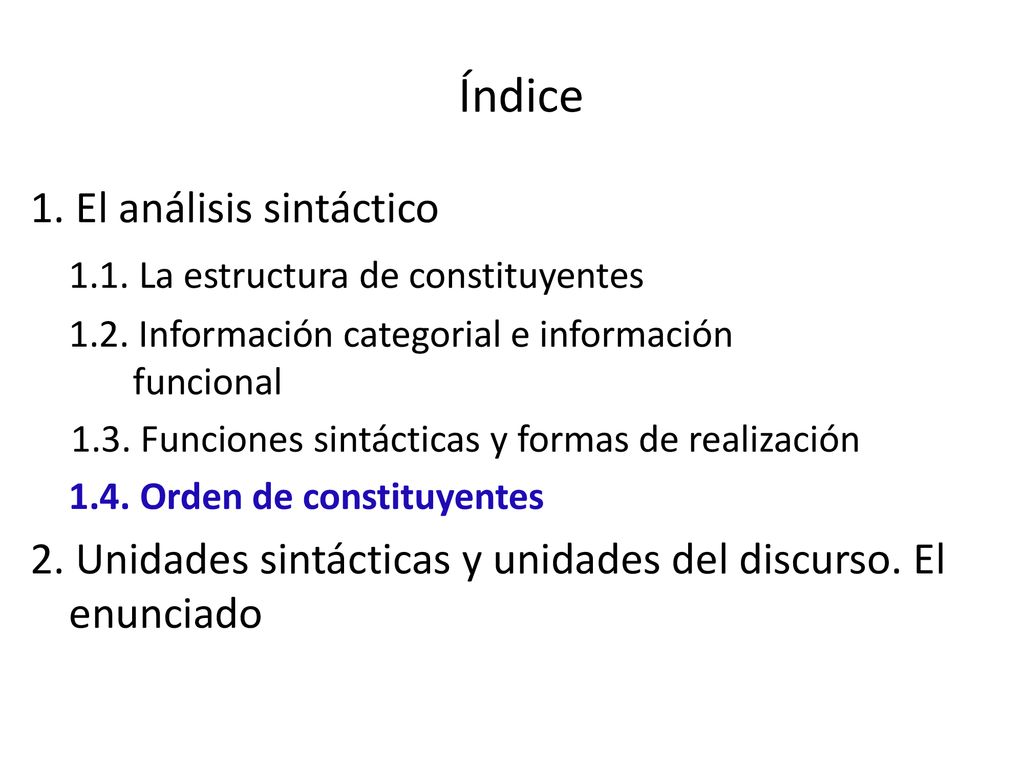 Índice

1. El análisis sintáctico

1.1. La estructura de constituyentes

1.2. Información categorial e información funcional

1.3. Funciones sintácticas y formas de realización

1.4. Orden de constituyentes

2. Unidades sintácticas y unidades del discurso. El enunciado